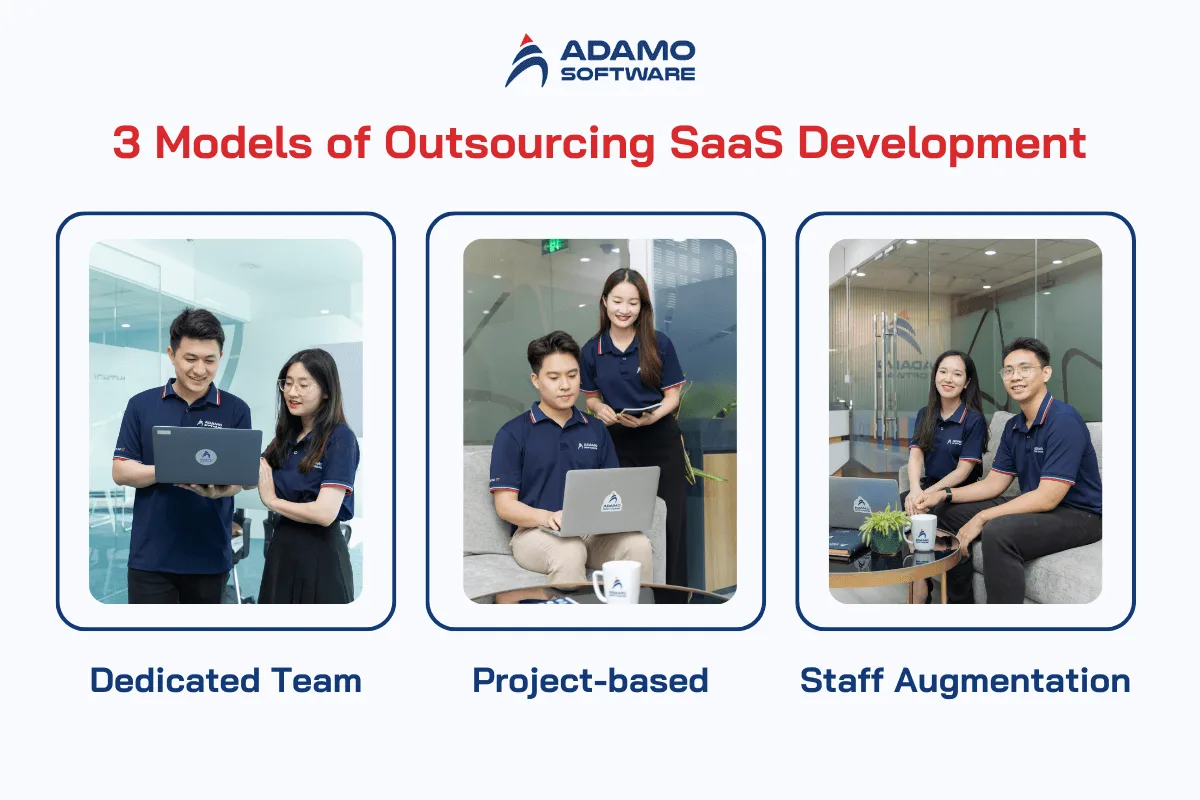 ADAMO SOFTWARE

3 Models of Outsourcing SaaS Development

Dedicated Team

Project-based

Staff Augmentation